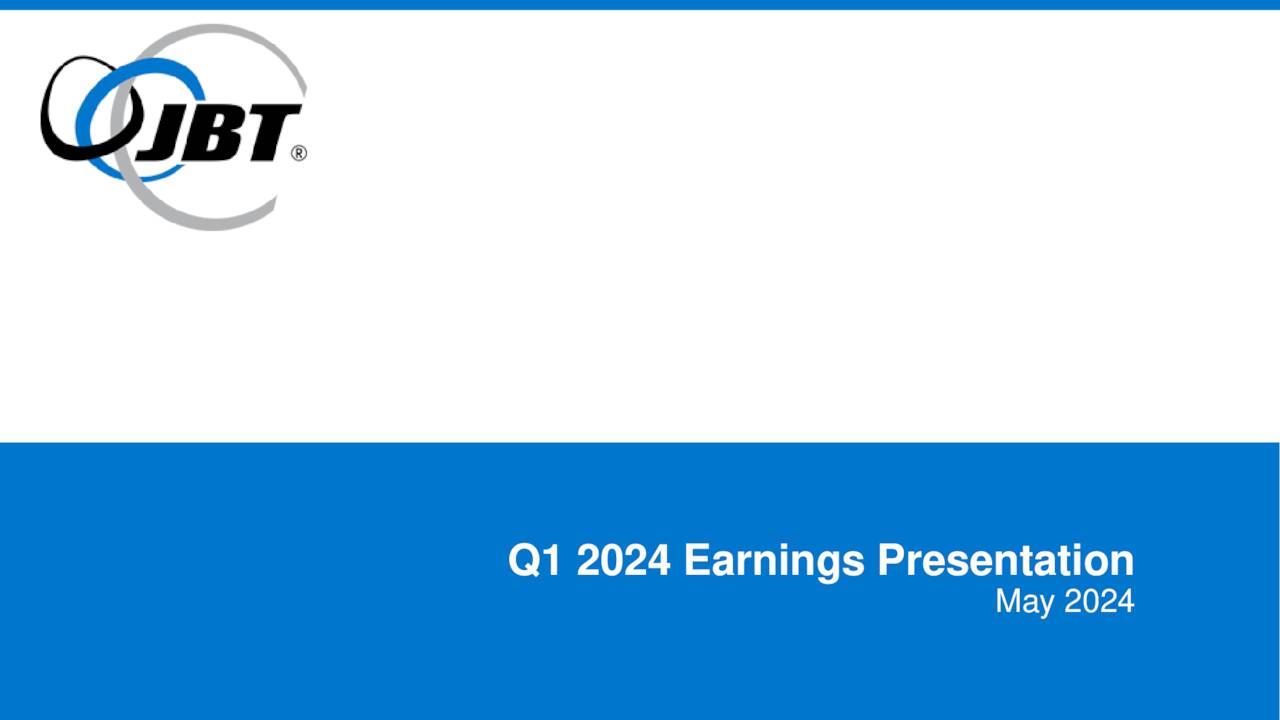 JBT®

Q1 2024 Earnings Presentation
May 2024